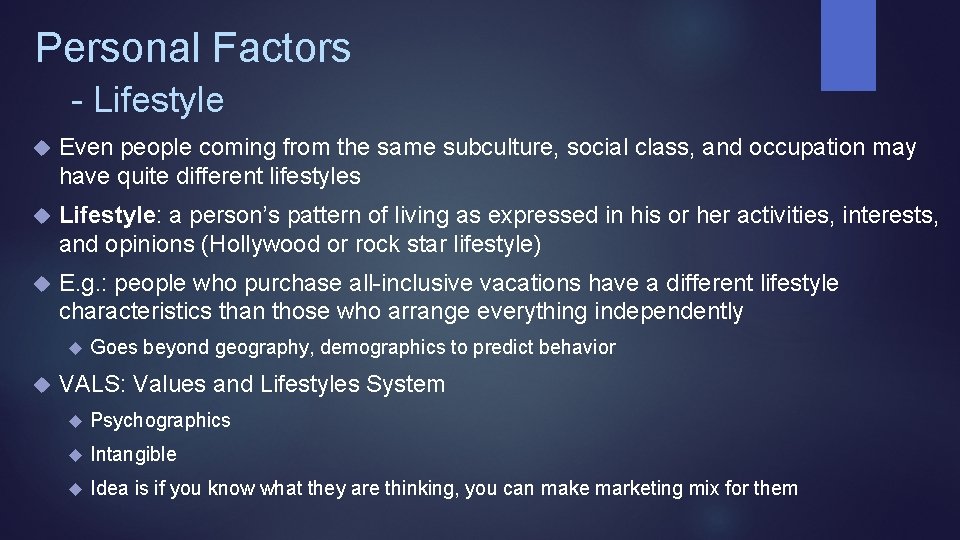 Personal Factors
- Lifestyle

Even people coming from the same subculture, social class, and occupation may have quite different lifestyles

Lifestyle: a person's pattern of living as expressed in his or her activities, interests, and opinions (Hollywood or rock star lifestyle)

E.g.: people who purchase all-inclusive vacations have a different lifestyle characteristics than those who arrange everything independently

Goes beyond geography, demographics to predict behavior

VALS: Values and Lifestyles System

Psychographics

Intangible

Idea is if you know what they are thinking, you can make marketing mix for them